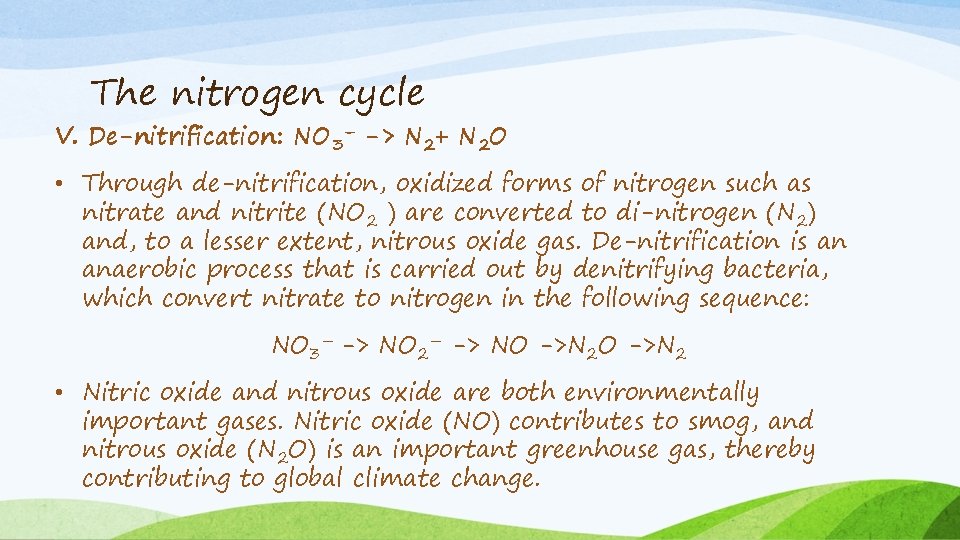 The nitrogen cycle

V. De-nitrification: $NO_3^-$ -> $N_2$+ $N_2O$

• Through de-nitrification, oxidized forms of nitrogen such as nitrate and nitrite ($NO_2$ ) are converted to di-nitrogen ($N_2$) and, to a lesser extent, nitrous oxide gas. De-nitrification is an anaerobic process that is carried out by denitrifying bacteria, which convert nitrate to nitrogen in the following sequence:

$NO_3^-$ -> $NO_2^-$ -> NO ->$N_2O$ ->$N_2$

• Nitric oxide and nitrous oxide are both environmentally important gases. Nitric oxide (NO) contributes to smog, and nitrous oxide ($N_2O$) is an important greenhouse gas, thereby contributing to global climate change.